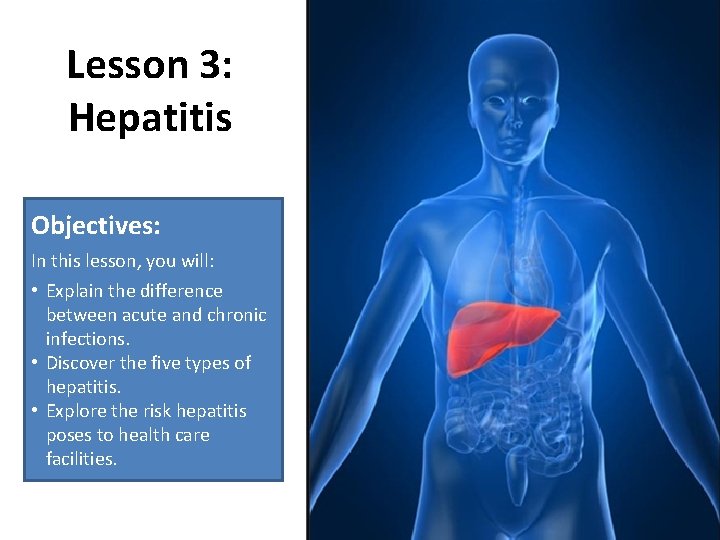 Lesson 3:
Hepatitis

Objectives:

In this lesson, you will:

• Explain the difference between acute and chronic infections.
• Discover the five types of hepatitis.
• Explore the risk hepatitis poses to health care facilities.